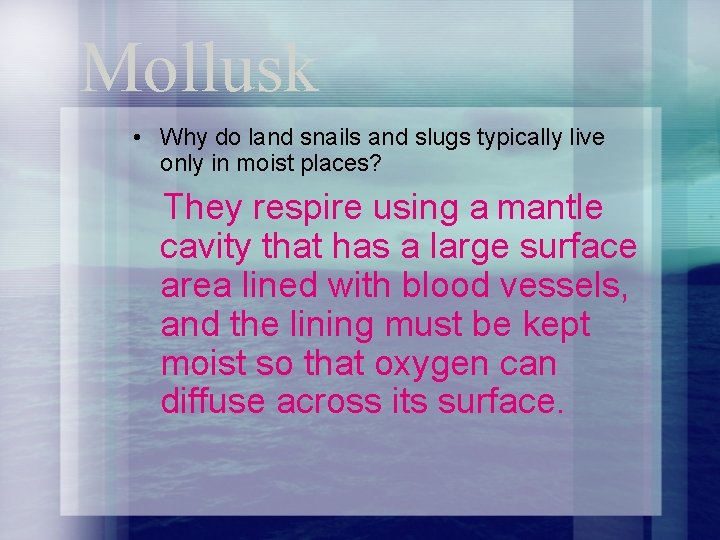 Mollusk

• Why do land snails and slugs typically live only in moist places?

They respire using a mantle cavity that has a large surface area lined with blood vessels, and the lining must be kept moist so that oxygen can diffuse across its surface.